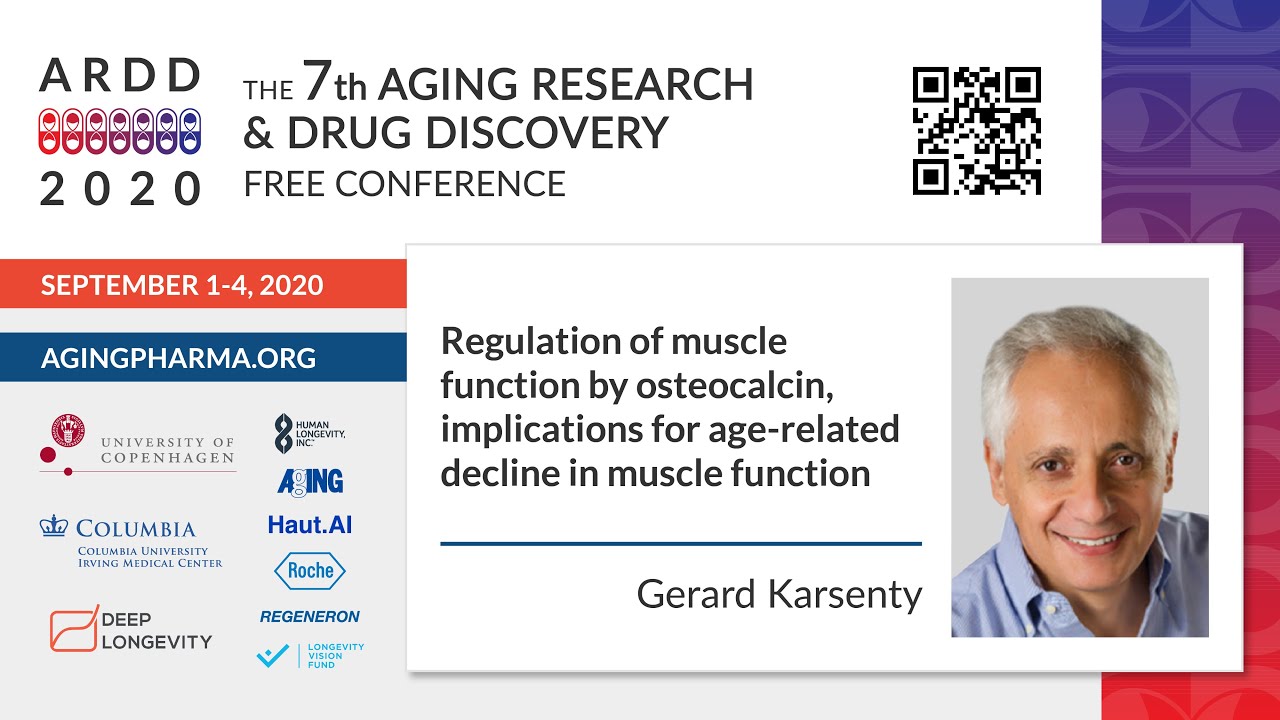 ARDD
2020

THE 7th AGING RESEARCH & DRUG DISCOVERY
FREE CONFERENCE

SEPTEMBER 1-4, 2020

AGINGPHARMA.ORG

UNIVERSITY OF COPENHAGEN

COLUMBIA
COLUMBIA UNIVERSITY IRVING MEDICAL CENTER

DEEP LONGEVITY

HUMAN LONGEVITY, INC.

AGING

Haut.AI

Roche

REGENERON

LONGEVITY VISION FUND

Regulation of muscle function by osteocalcin, implications for age-related decline in muscle function

Gerard Karsenty